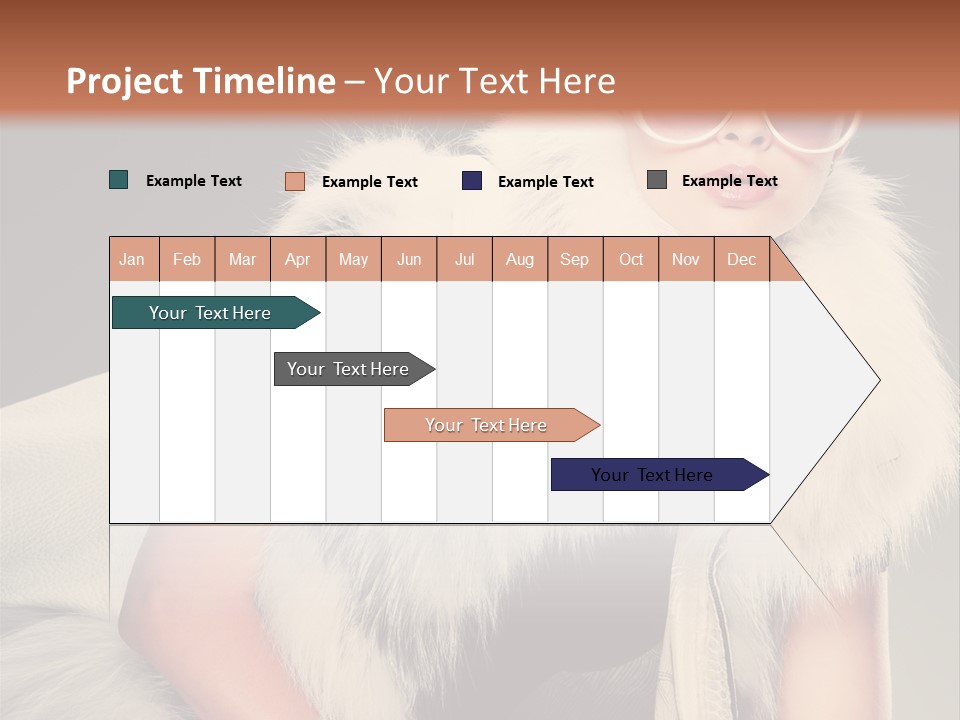 Project Timeline – Your Text Here

Example Text
Example Text
Example Text
Example Text

| Jan | Feb | Mar | Apr | May | Jun | Jul | Aug | Sep | Oct | Nov | Dec |
|---|---|---|---|---|---|---|---|---|---|---|---|

Your Text Here
Your Text Here
Your Text Here
Your Text Here